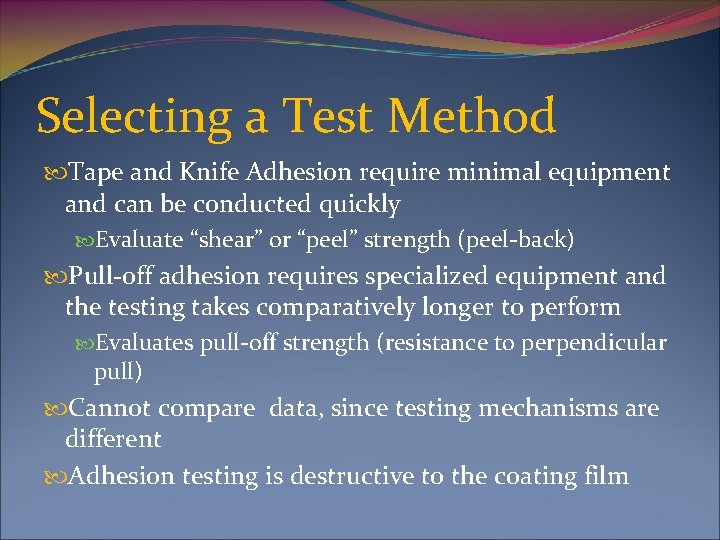 Selecting a Test Method

Tape and Knife Adhesion require minimal equipment and can be conducted quickly

Evaluate “shear” or “peel” strength (peel-back)

Pull-off adhesion requires specialized equipment and the testing takes comparatively longer to perform

Evaluates pull-off strength (resistance to perpendicular pull)

Cannot compare data, since testing mechanisms are different

Adhesion testing is destructive to the coating film